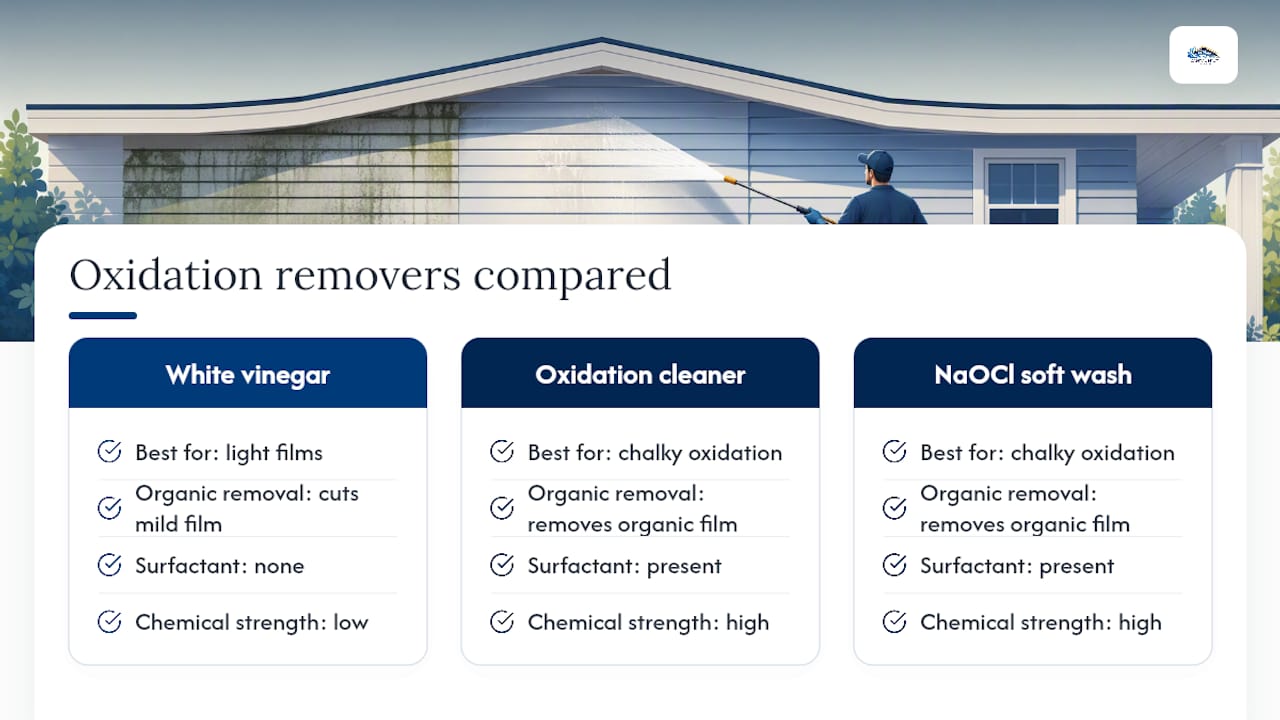 Oxidation removers compared

White vinegar

Best for: light films
Organic removal: cuts mild film
Surfactant: none
Chemical strength: low

Oxidation cleaner

Best for: chalky oxidation
Organic removal: removes organic film
Surfactant: present
Chemical strength: high

NaOCl soft wash

Best for: chalky oxidation
Organic removal: removes organic film
Surfactant: present
Chemical strength: high